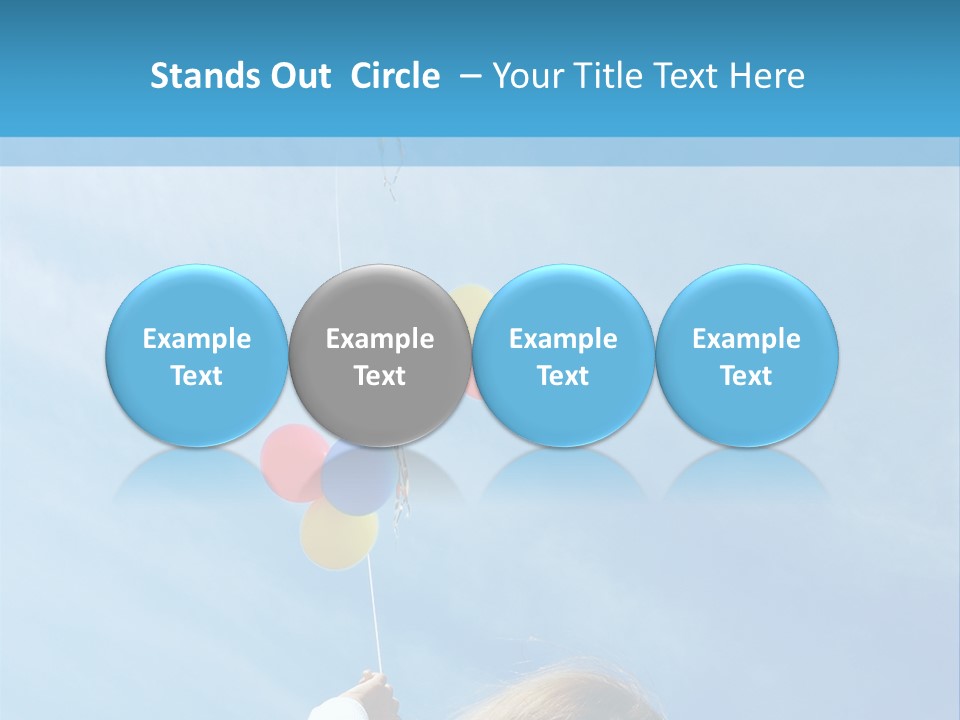 Stands Out Circle – Your Title Text Here

Example Text

Example Text

Example Text

Example Text